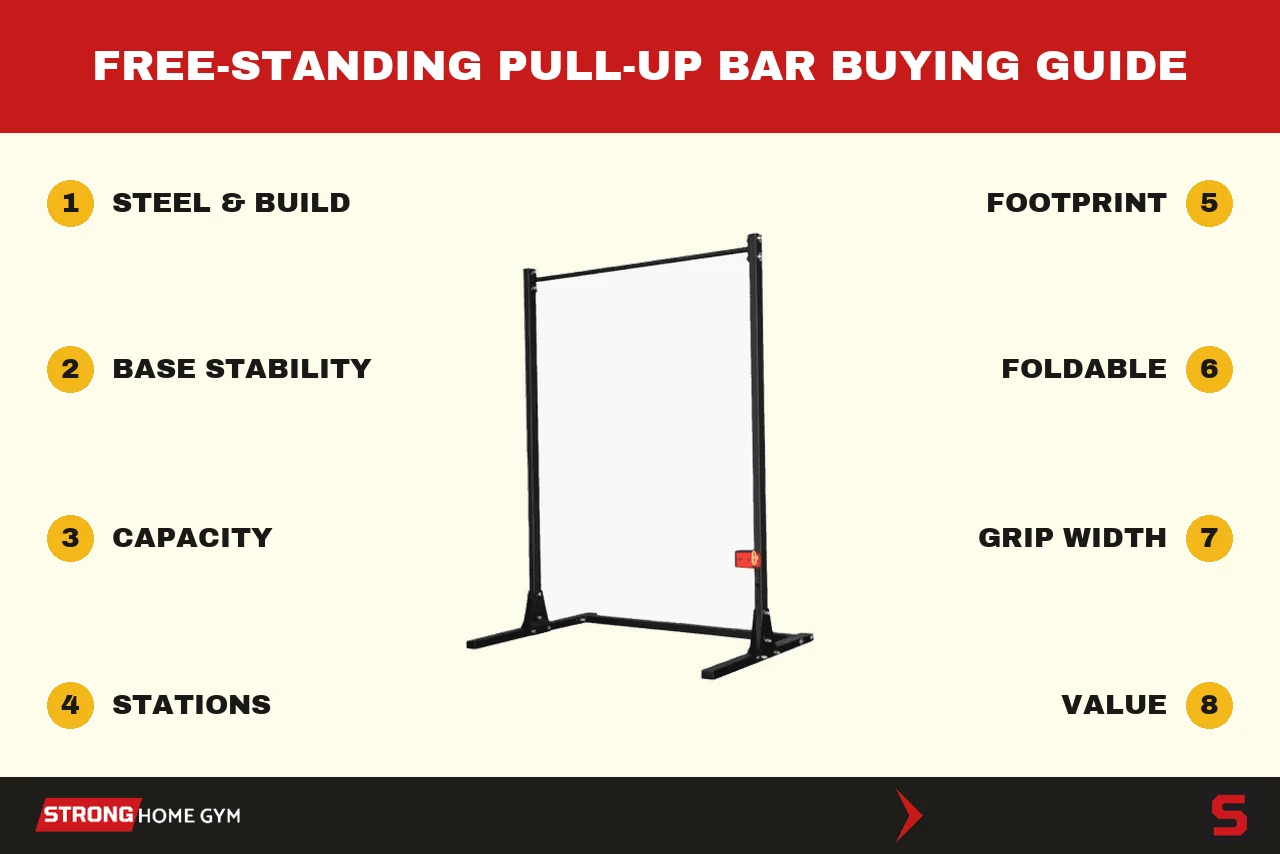 FREE-STANDING PULL-UP BAR BUYING GUIDE

1 STEEL & BUILD

2 BASE STABILITY

3 CAPACITY

4 STATIONS

FOOTPRINT 5

FOLDABLE 6

GRIP WIDTH 7

VALUE 8

STRONG HOME GYM

S